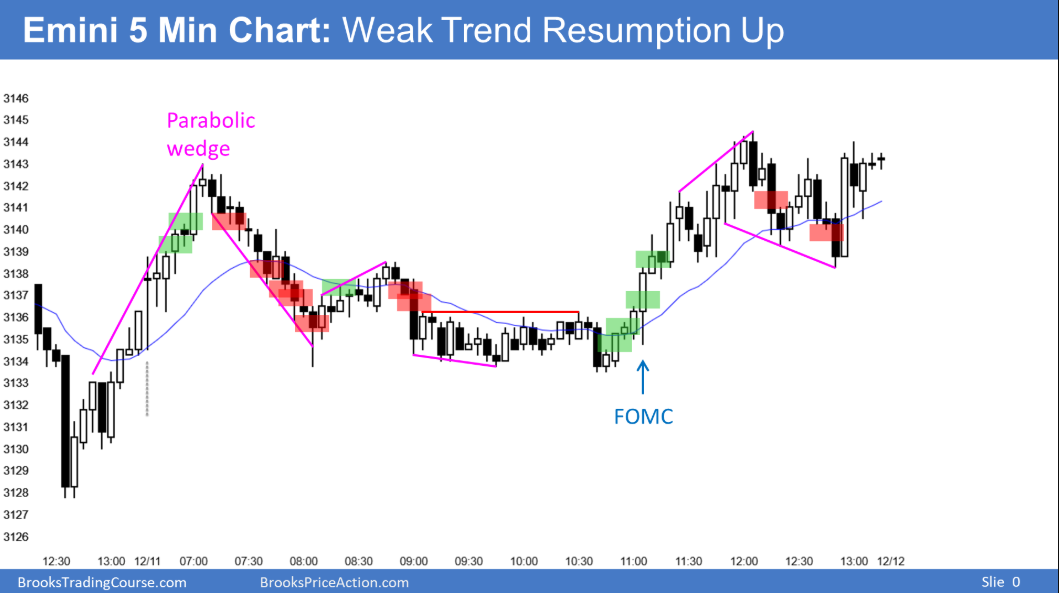 Emini 5 Min Chart: Weak Trend Resumption Up

3146
3145
3144
3143
3142
3141
3140
3139
3138
3137
3136
3135
3134
3133
3132
3131
3130
3129
3128
3127
3126

Parabolic wedge

FOMC

12:30 13:00 12/11 07:00 07:30 08:00 08:30 09:00 09:30 10:00 10:30 11:00 11:30 12:00 12:30 13:00 12/12

BrooksTradingCourse.com BrooksPriceAction.com Slie 0